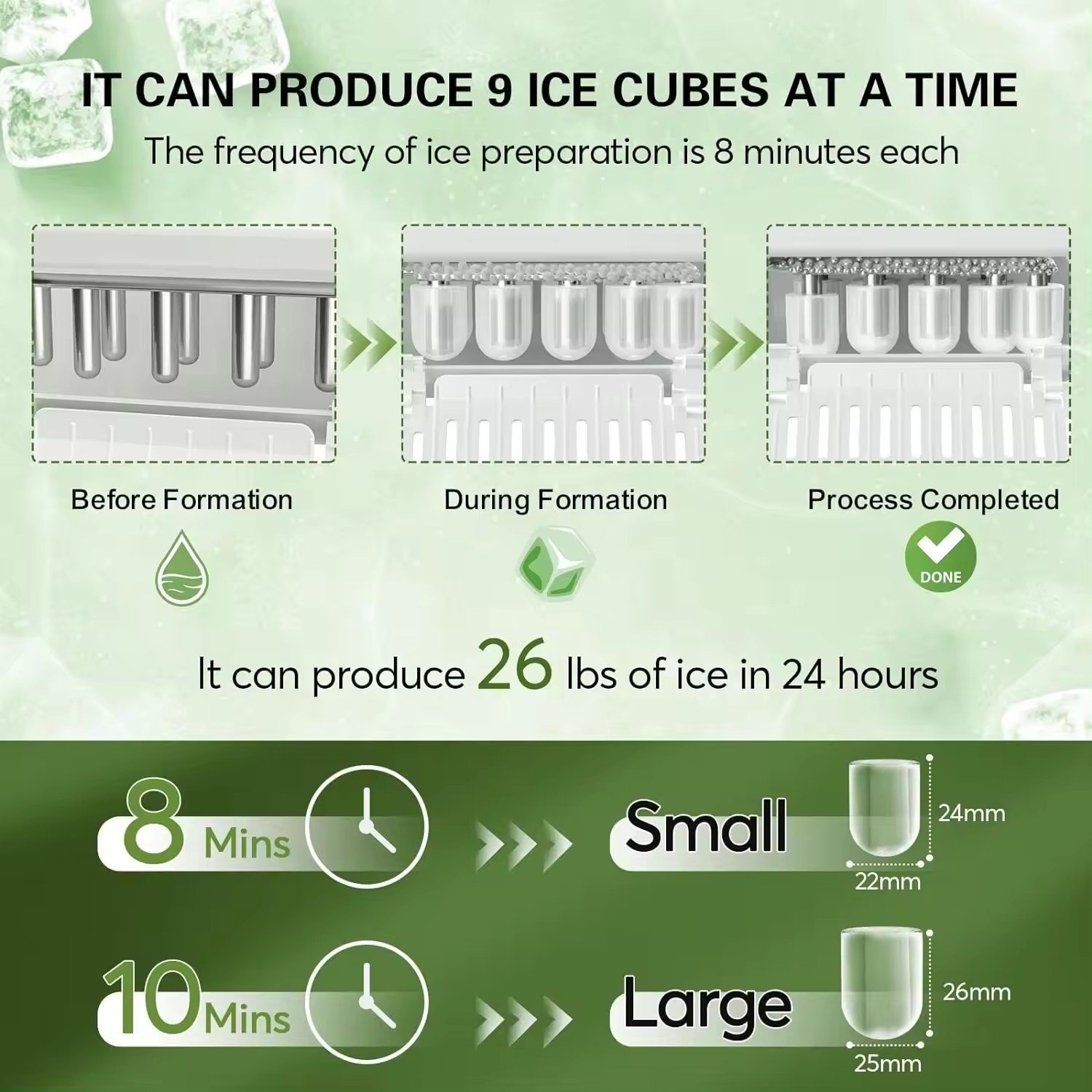 IT CAN PRODUCE 9 ICE CUBES AT A TIME

The frequency of ice preparation is 8 minutes each

Before Formation

During Formation

Process Completed

DONE

It can produce 26 lbs of ice in 24 hours

8 Mins

Small

24mm

22mm

10 Mins

Large

26mm

25mm